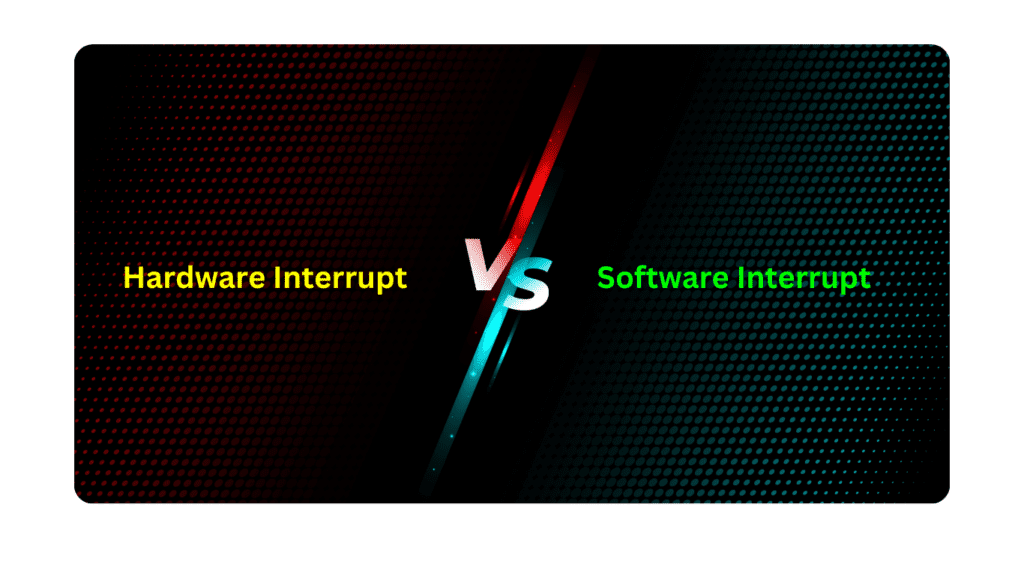 Hardware Interrupt

VS

Software Interrupt